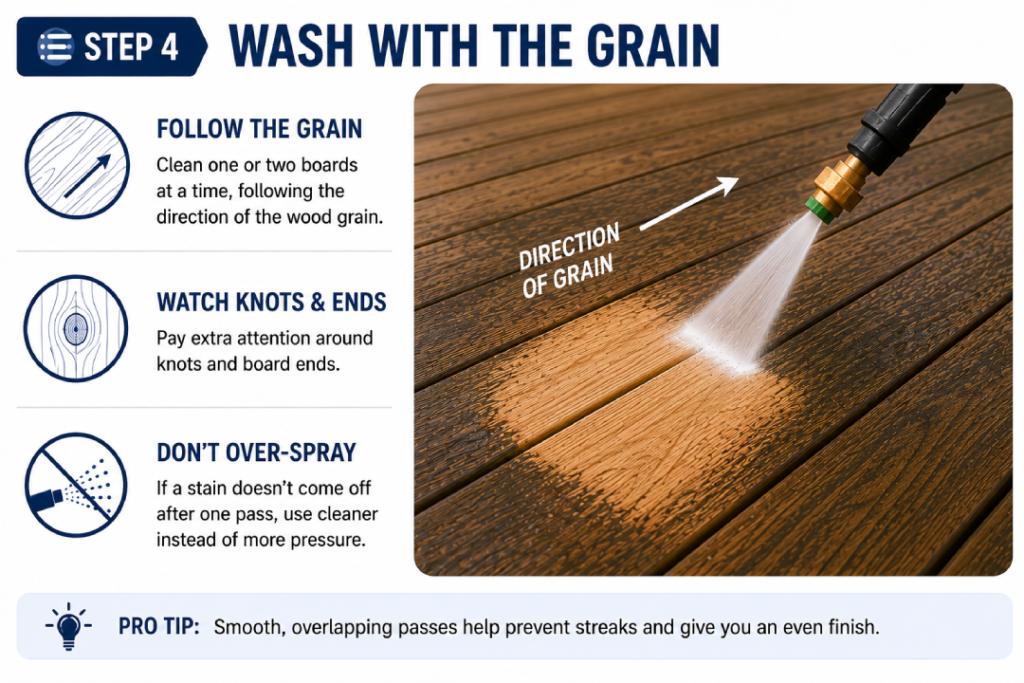 STEP 4 WASH WITH THE GRAIN

FOLLOW THE GRAIN
Clean one or two boards at a time, following the direction of the wood grain.

WATCH KNOTS & ENDS
Pay extra attention around knots and board ends.

DON'T OVER-SPRAY
If a stain doesn't come off after one pass, use cleaner instead of more pressure.

DIRECTION OF GRAIN

PRO TIP: Smooth, overlapping passes help prevent streaks and give you an even finish.